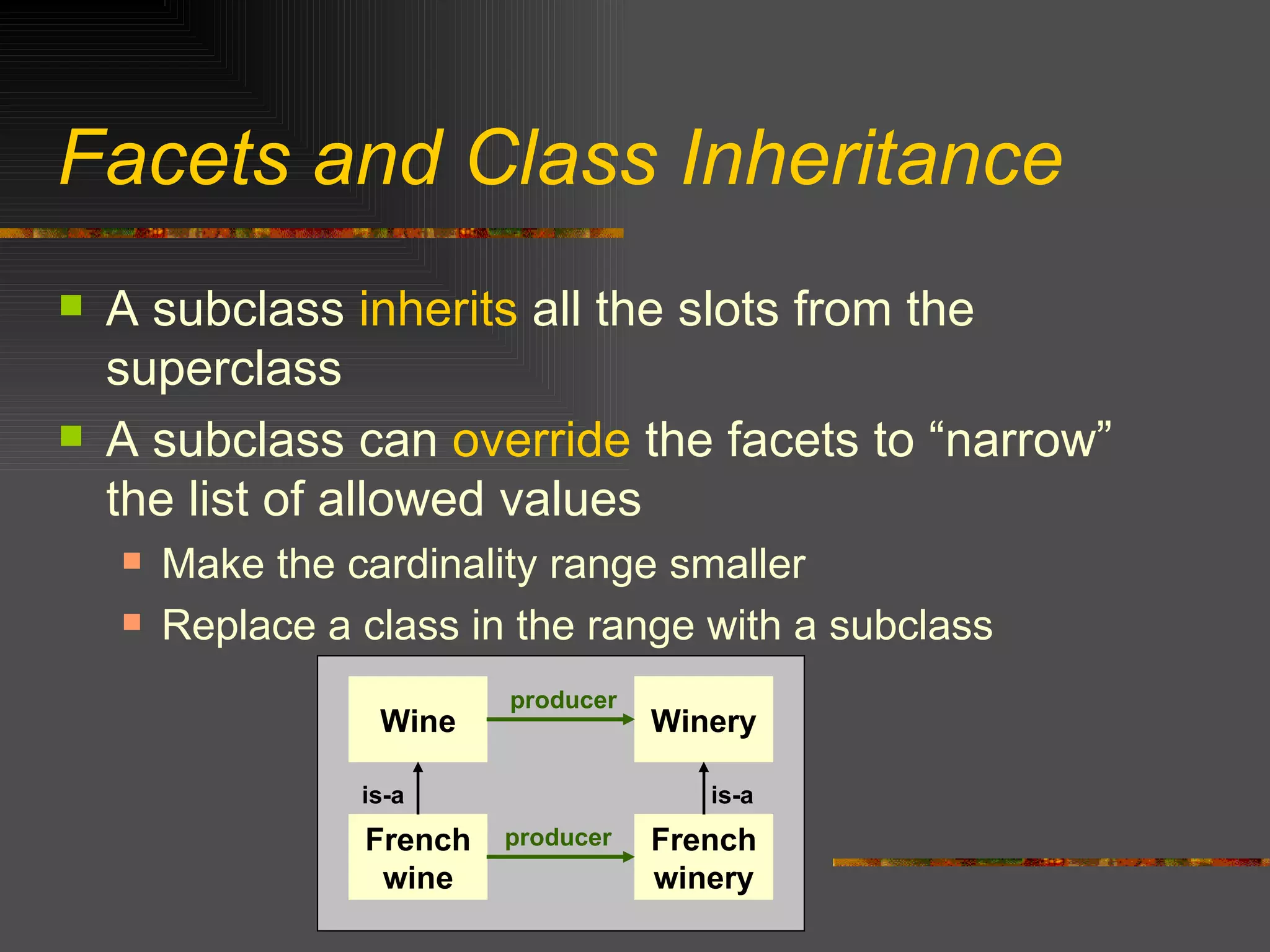 Facets and Class Inheritance

A subclass inherits all the slots from the superclass

A subclass can override the facets to “narrow” the list of allowed values

Make the cardinality range smaller

Replace a class in the range with a subclass

Wine

producer

Winery

is-a

is-a

French wine

producer

French winery